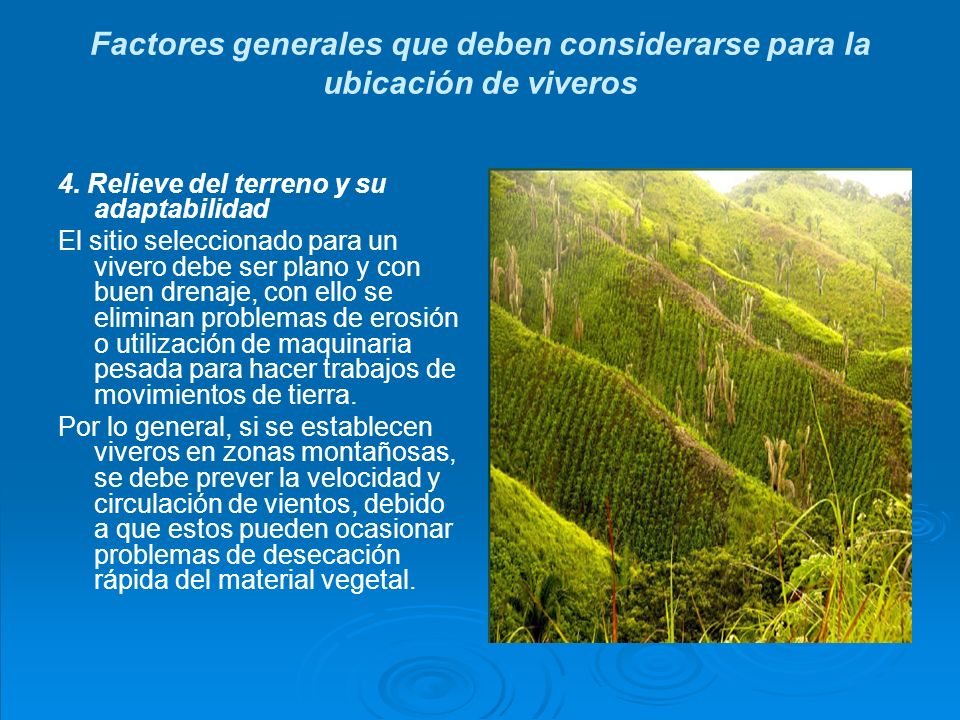 Factores generales que deben considerarse para la ubicación de viveros

4. Relieve del terreno y su adaptabilidad

El sitio seleccionado para un vivero debe ser plano y con buen drenaje, con ello se eliminan problemas de erosión o utilización de maquinaria pesada para hacer trabajos de movimientos de tierra.

Por lo general, si se establecen viveros en zonas montañosas, se debe prever la velocidad y circulación de vientos, debido a que estos pueden ocasionar problemas de desecación rápida del material vegetal.